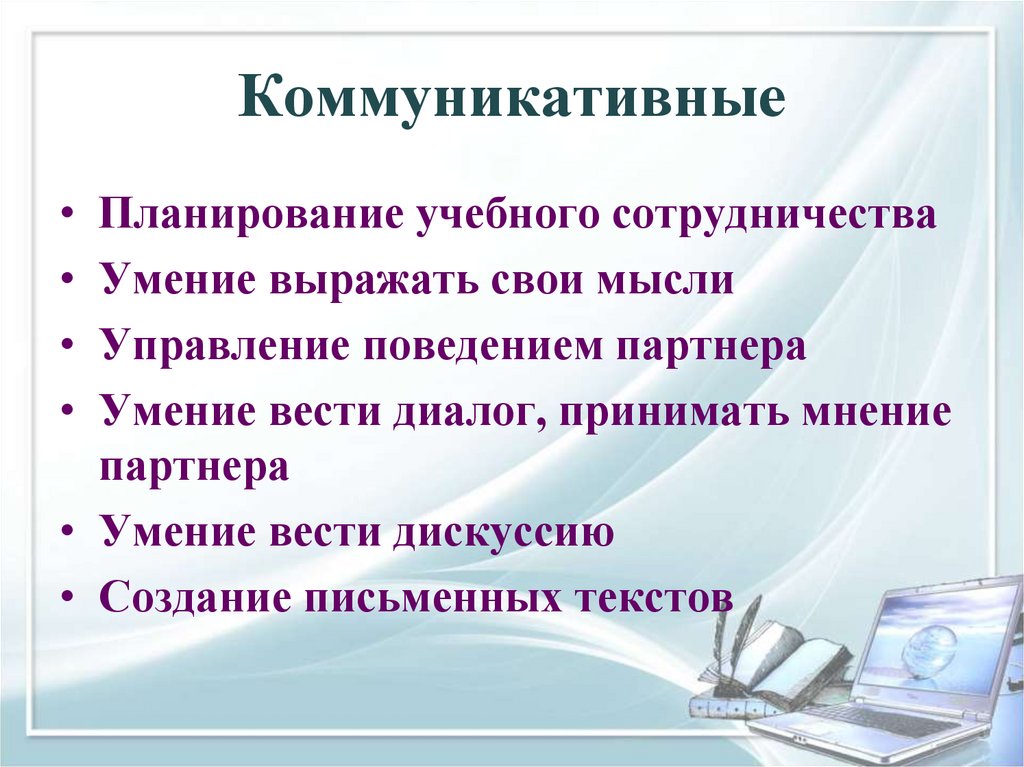 Коммуникативные

• Планирование учебного сотрудничества
• Умение выражать свои мысли
• Управление поведением партнера
• Умение вести диалог, принимать мнение партнера
• Умение вести дискуссию
• Создание письменных текстов